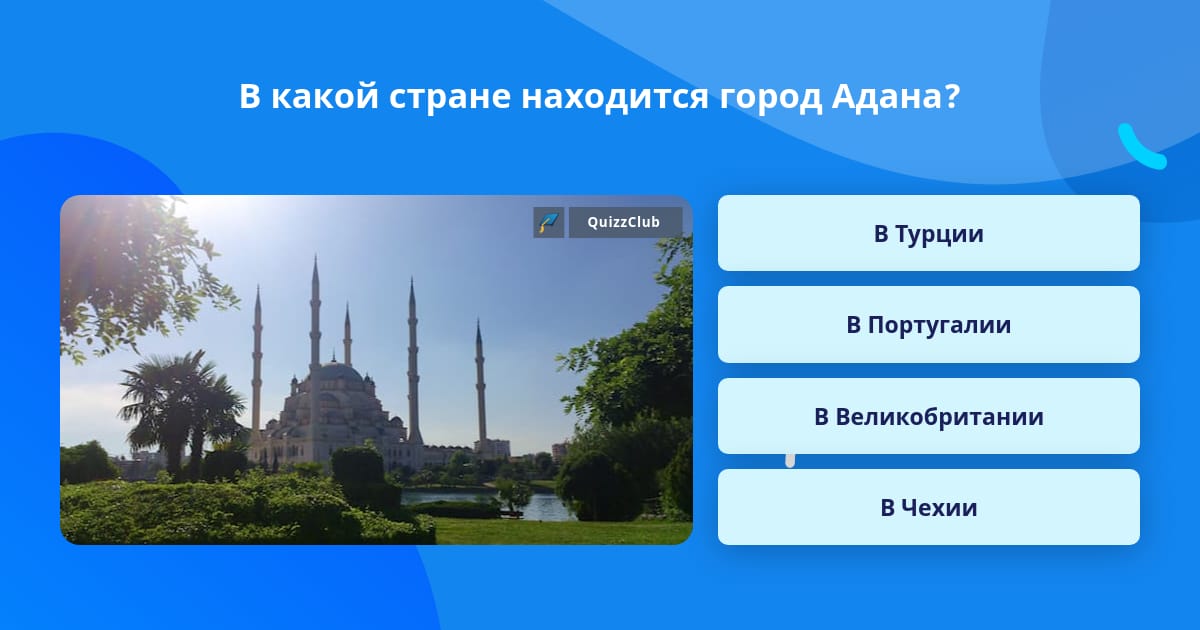 В какой стране находится город Адана?

QuizzClub

В Турции

В Португалии

В Великобритании

В Чехии